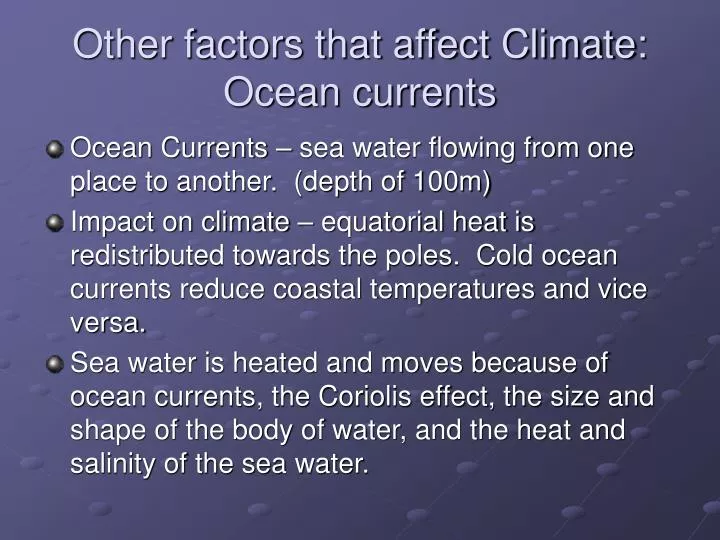 Other factors that affect Climate: Ocean currents

• Ocean Currents – sea water flowing from one place to another. (depth of 100m)
• Impact on climate – equatorial heat is redistributed towards the poles. Cold ocean currents reduce coastal temperatures and vice versa.
• Sea water is heated and moves because of ocean currents, the Coriolis effect, the size and shape of the body of water, and the heat and salinity of the sea water.